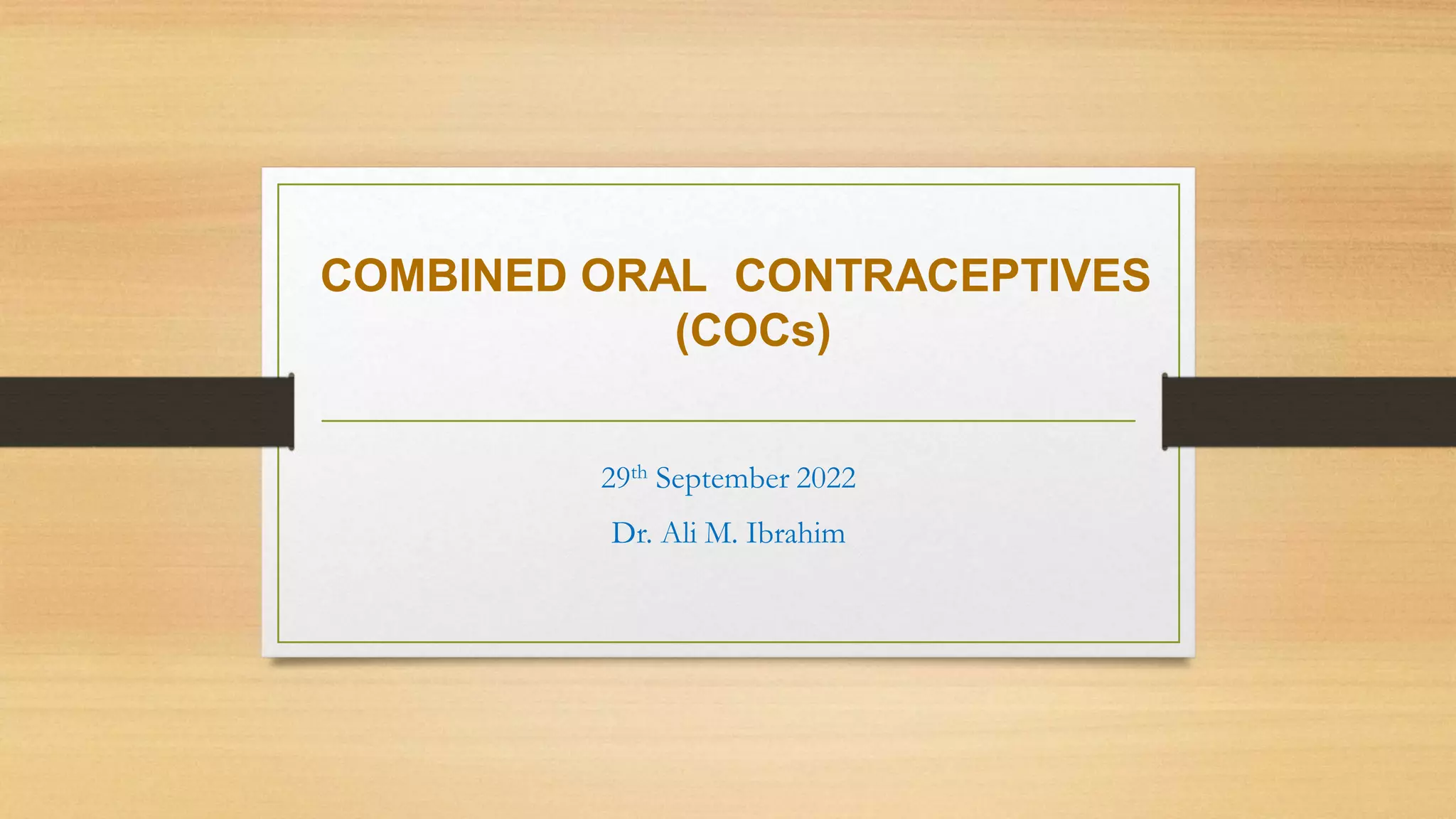 COMBINED ORAL CONTRACEPTIVES (COCs)

29th September 2022

Dr. Ali M. Ibrahim